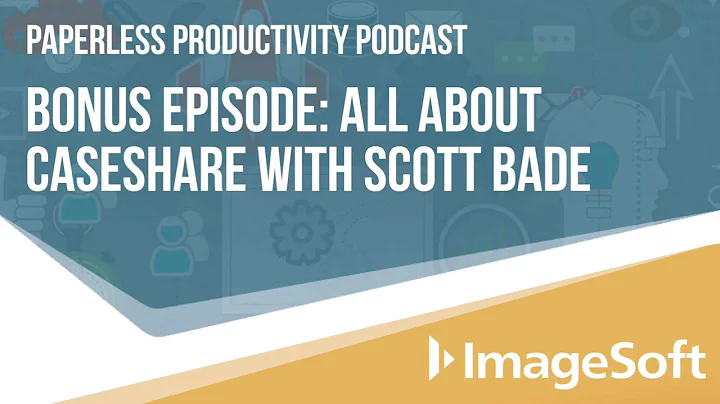 PAPERLESS PRODUCTIVITY PODCAST

BONUS EPISODE: ALL ABOUT CASESHARE WITH SCOTT BADE

ImageSoft